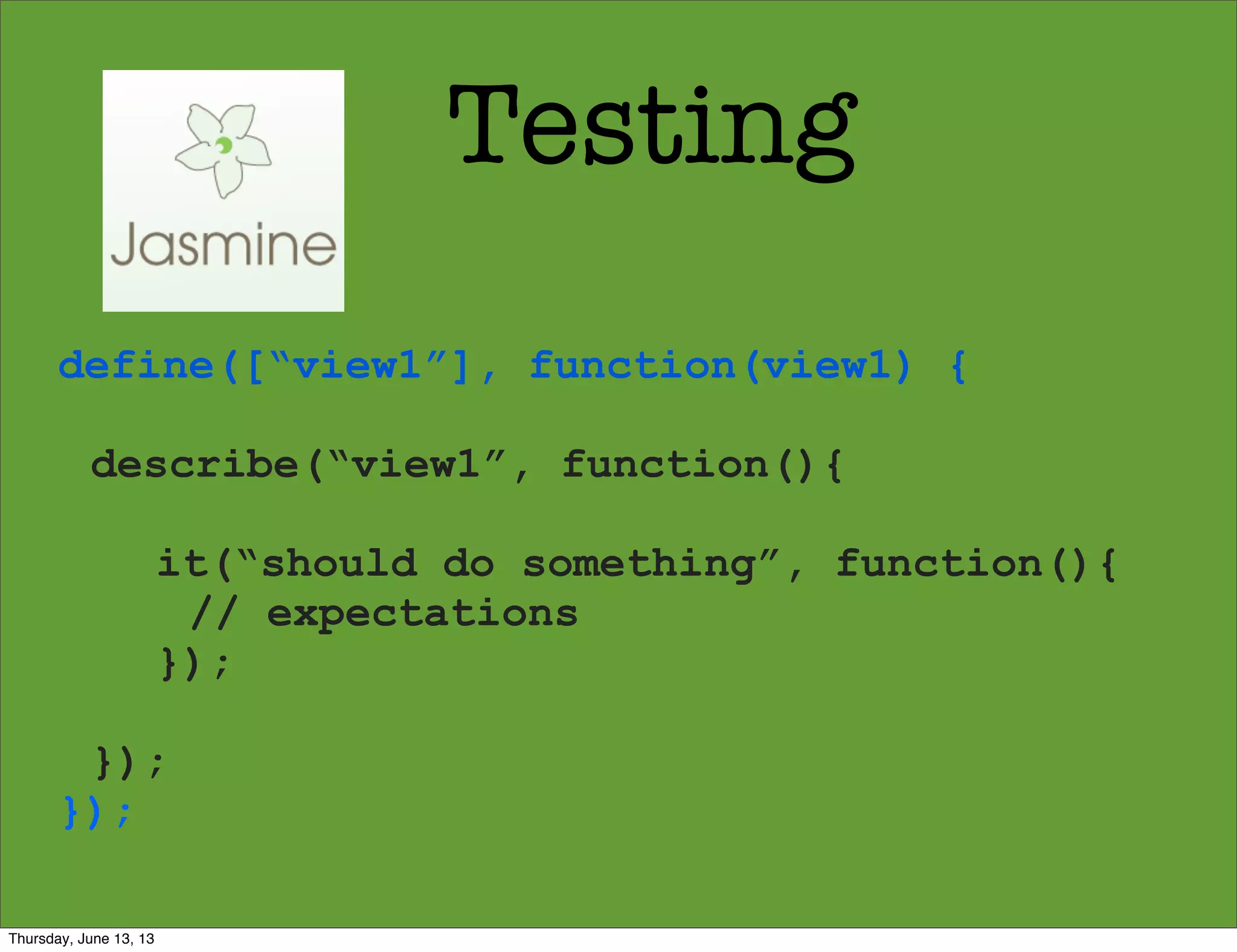 Jasmine

Testing

define([“view1”], function(view1) {

describe(“view1”, function(){

it(“should do something”, function(){
// expectations
});

});
});

Thursday, June 13, 13